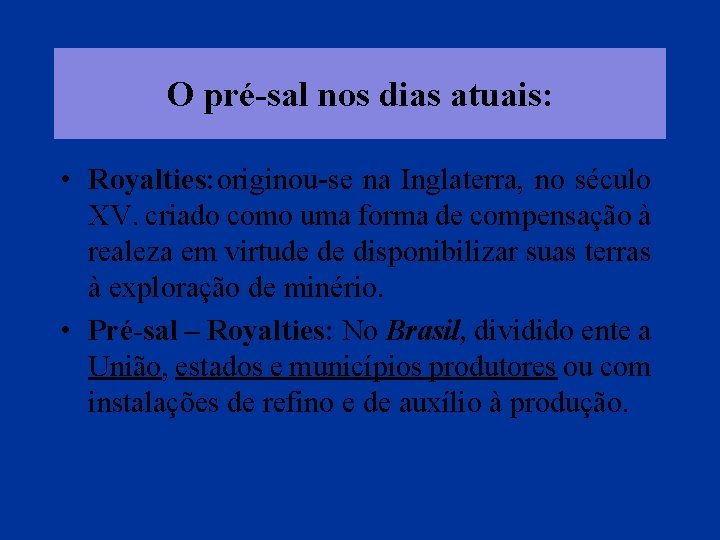 O pré-sal nos dias atuais:

• Royalties: originou-se na Inglaterra, no século XV. criado como uma forma de compensação à realeza em virtude de disponibilizar suas terras à exploração de minério.

• Pré-sal – Royalties: No Brasil, dividido ente a União, estados e municípios produtores ou com instalações de refino e de auxílio à produção.